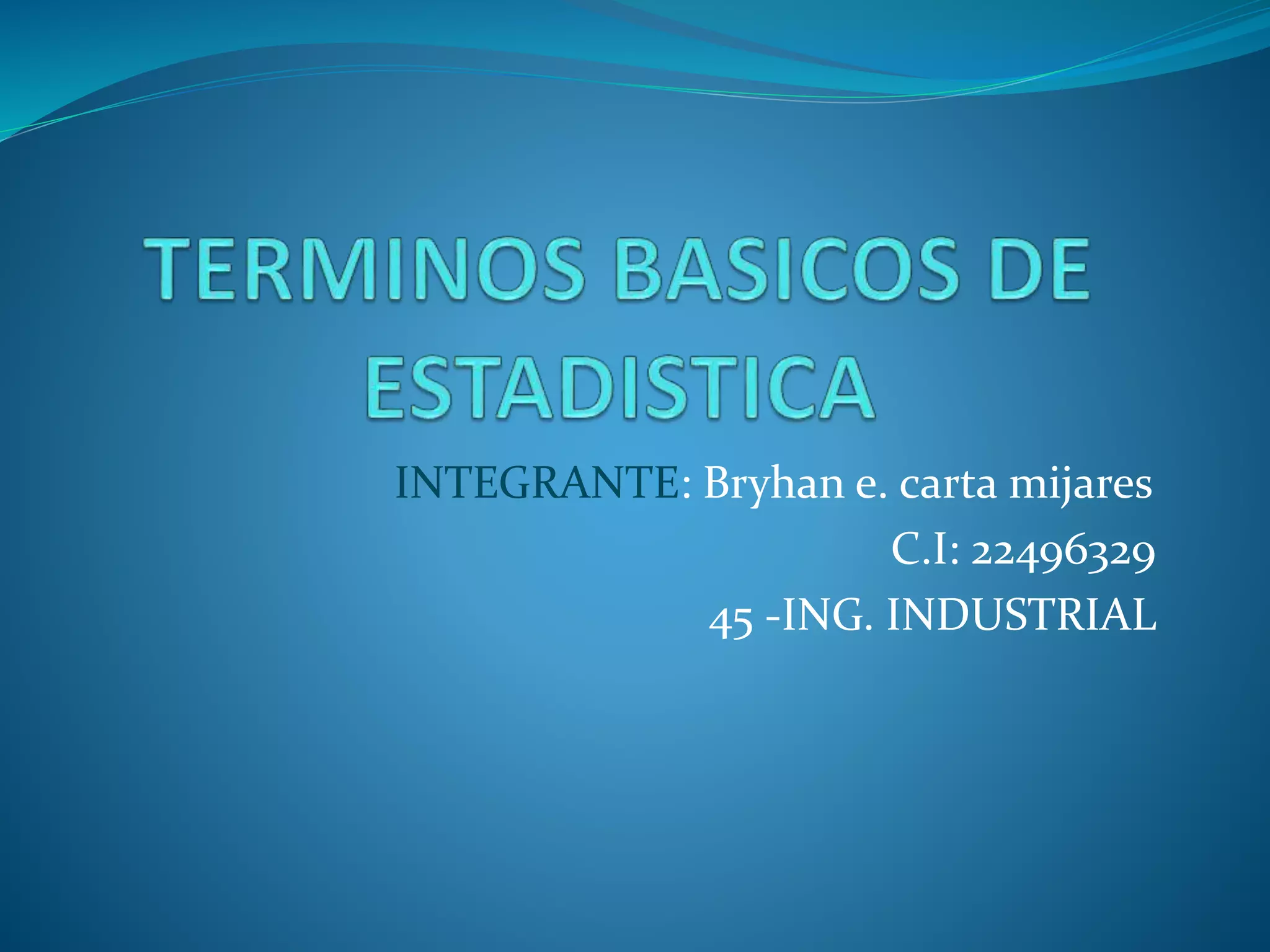 TERMINOS BASICOS DE ESTADISTICA

INTEGRANTE: Bryhan e. carta mijares
C.I: 22496329
45 -ING. INDUSTRIAL